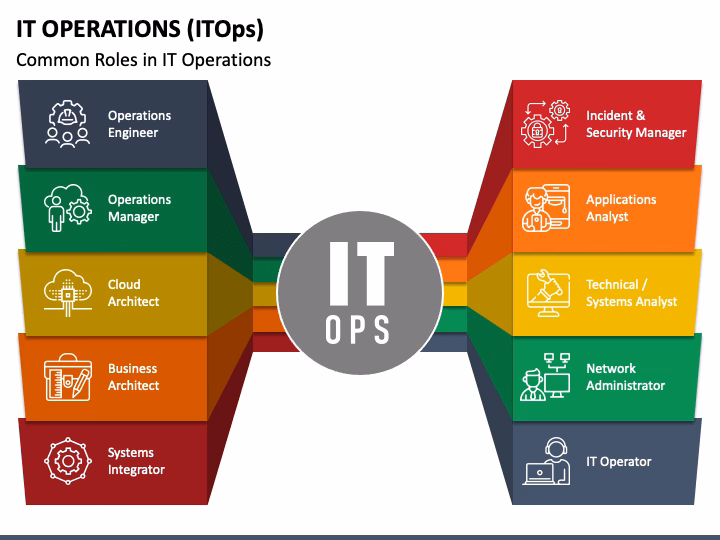 IT OPERATIONS (ITOps)
Common Roles in IT Operations

Operations Engineer

Operations Manager

Cloud Architect

Business Architect

Systems Integrator

IT
OPS

Incident & Security Manager

Applications Analyst

Technical / Systems Analyst

Network Administrator

IT Operator